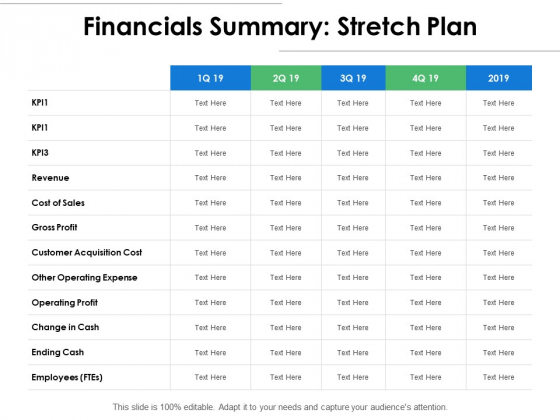 Financials Summary: Stretch Plan

| | 1Q 19 | 2Q 19 | 3Q 19 | 4Q 19 | 2019 |
|---|---|---|---|---|---|
| KPI1 | Text Here | Text Here | Text Here | Text Here | Text Here |
| KPI1 | Text Here | Text Here | Text Here | Text Here | Text Here |
| KPI3 | Text Here | Text Here | Text Here | Text Here | Text Here |
| Revenue | Text Here | Text Here | Text Here | Text Here | Text Here |
| Cost of Sales | Text Here | Text Here | Text Here | Text Here | Text Here |
| Gross Profit | Text Here | Text Here | Text Here | Text Here | Text Here |
| Customer Acquisition Cost | Text Here | Text Here | Text Here | Text Here | Text Here |
| Other Operating Expense | Text Here | Text Here | Text Here | Text Here | Text Here |
| Operating Profit | Text Here | Text Here | Text Here | Text Here | Text Here |
| Change in Cash | Text Here | Text Here | Text Here | Text Here | Text Here |
| Ending Cash | Text Here | Text Here | Text Here | Text Here | Text Here |
| Employees (FTEs) | Text Here | Text Here | Text Here | Text Here | Text Here |

This slide is 100% editable. Adapt it to your needs and capture your audience's attention.